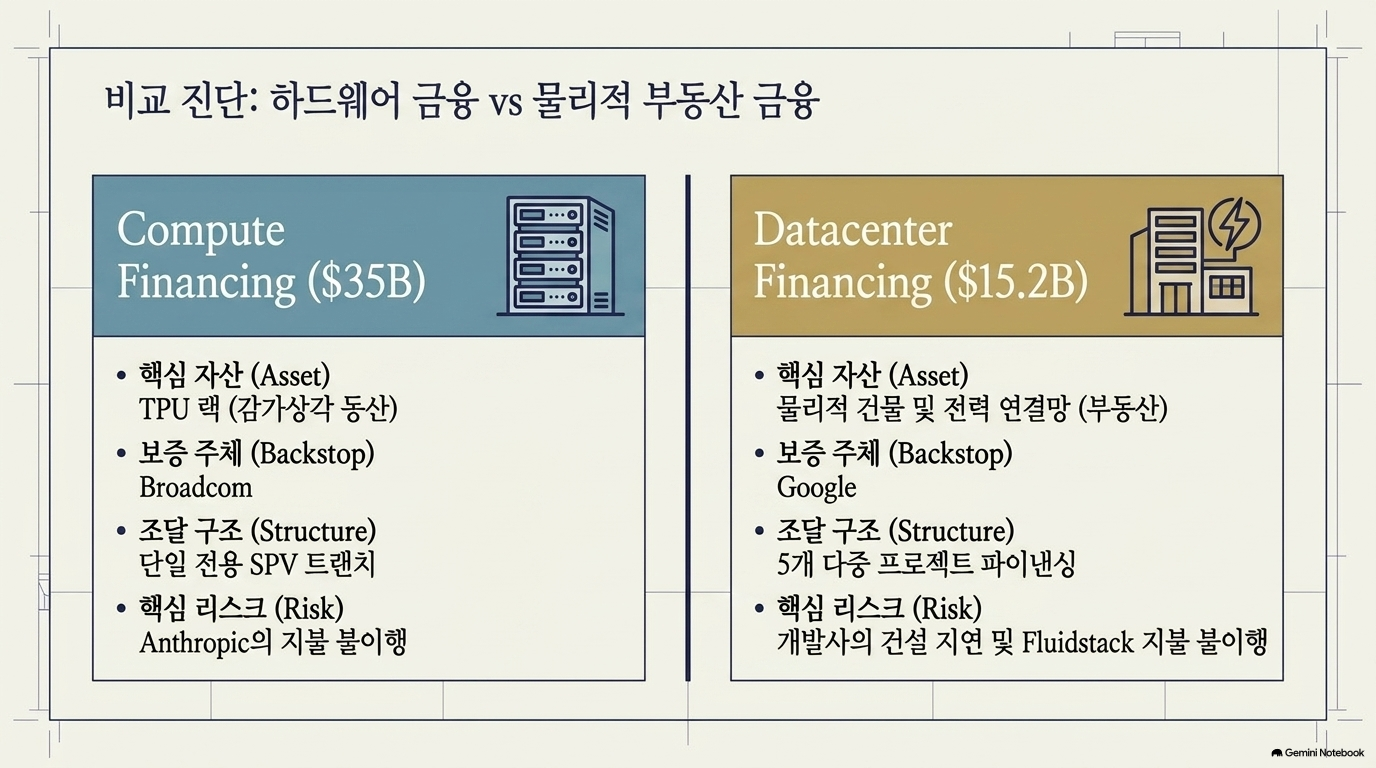 비교 진단: 하드웨어 금융 vs 물리적 부동산 금융

Compute Financing ($35B)

• 핵심 자산 (Asset)
TPU 랙 (감가상각 동산)
• 보증 주체 (Backstop)
Broadcom
• 조달 구조 (Structure)
단일 전용 SPV 트랜치
• 핵심 리스크 (Risk)
Anthropic의 지불 불이행

Datacenter Financing ($15.2B)

• 핵심 자산 (Asset)
물리적 건물 및 전력 연결망 (부동산)
• 보증 주체 (Backstop)
Google
• 조달 구조 (Structure)
5개 다중 프로젝트 파이낸싱
• 핵심 리스크 (Risk)
개발사의 건설 지연 및 Fluidstack 지불 불이행

Gemini Notebook